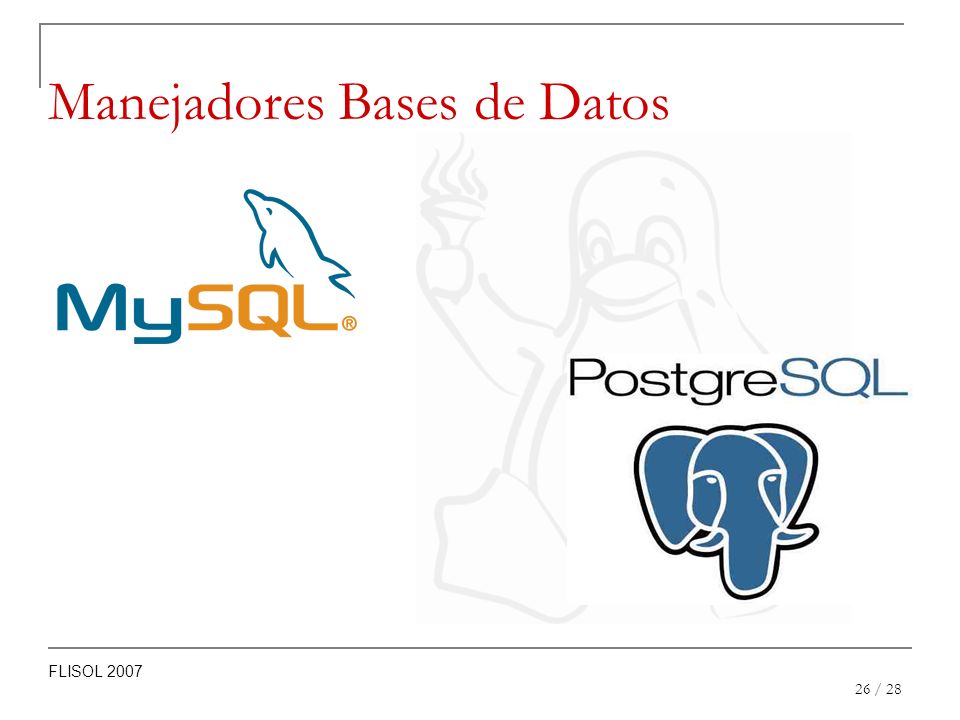 Manejadores Bases de Datos

MySQL®

PostgreSQL

FLISOL 2007

26 / 28